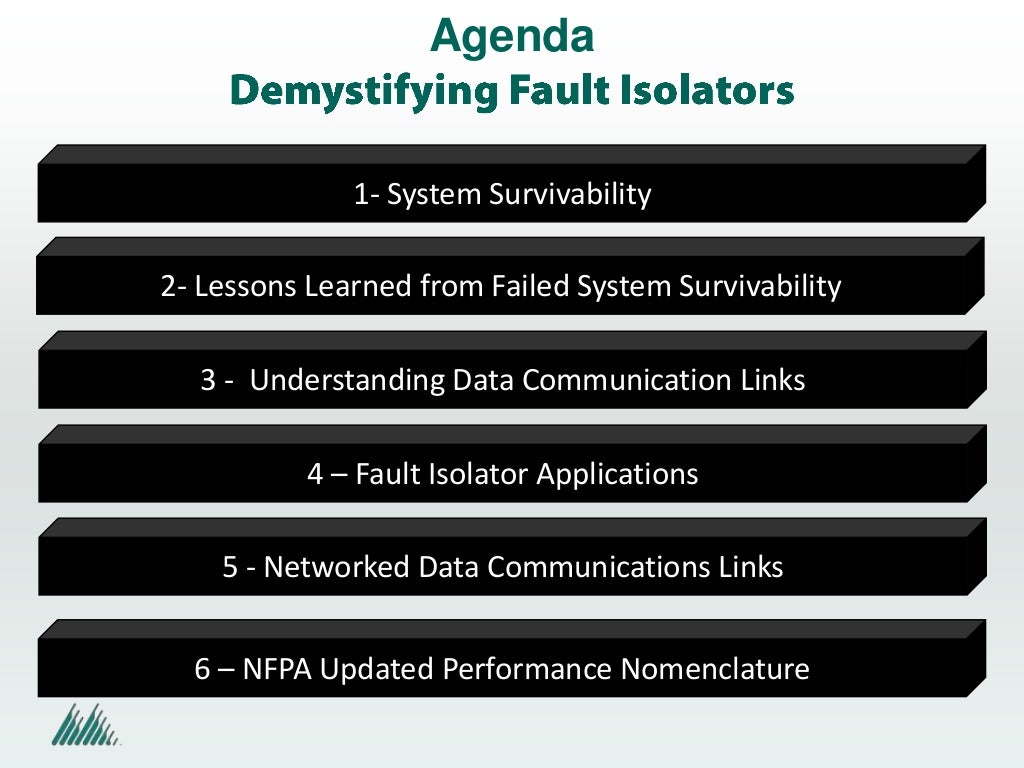 Agenda
Demystifying Fault Isolators

1- System Survivability

2- Lessons Learned from Failed System Survivability

3 - Understanding Data Communication Links

4 – Fault Isolator Applications

5 - Networked Data Communications Links

6 – NFPA Updated Performance Nomenclature